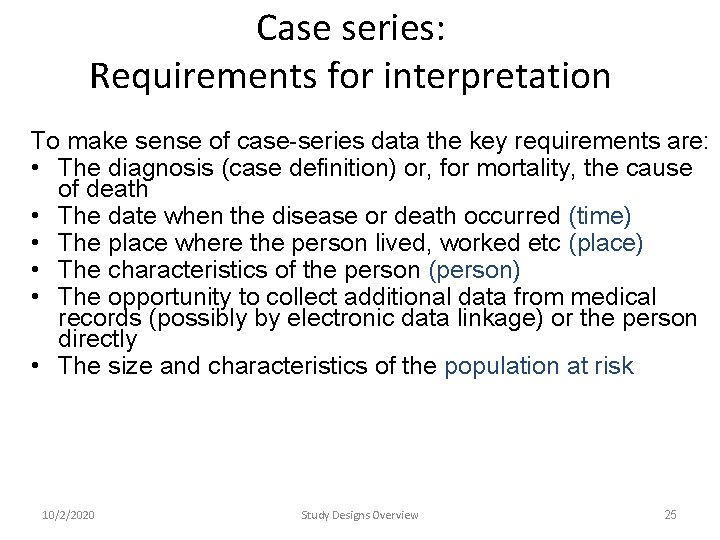 Case series:
Requirements for interpretation

To make sense of case-series data the key requirements are:
• The diagnosis (case definition) or, for mortality, the cause of death
• The date when the disease or death occurred (time)
• The place where the person lived, worked etc (place)
• The characteristics of the person (person)
• The opportunity to collect additional data from medical records (possibly by electronic data linkage) or the person directly
• The size and characteristics of the population at risk

10/2/2020 Study Designs Overview 25